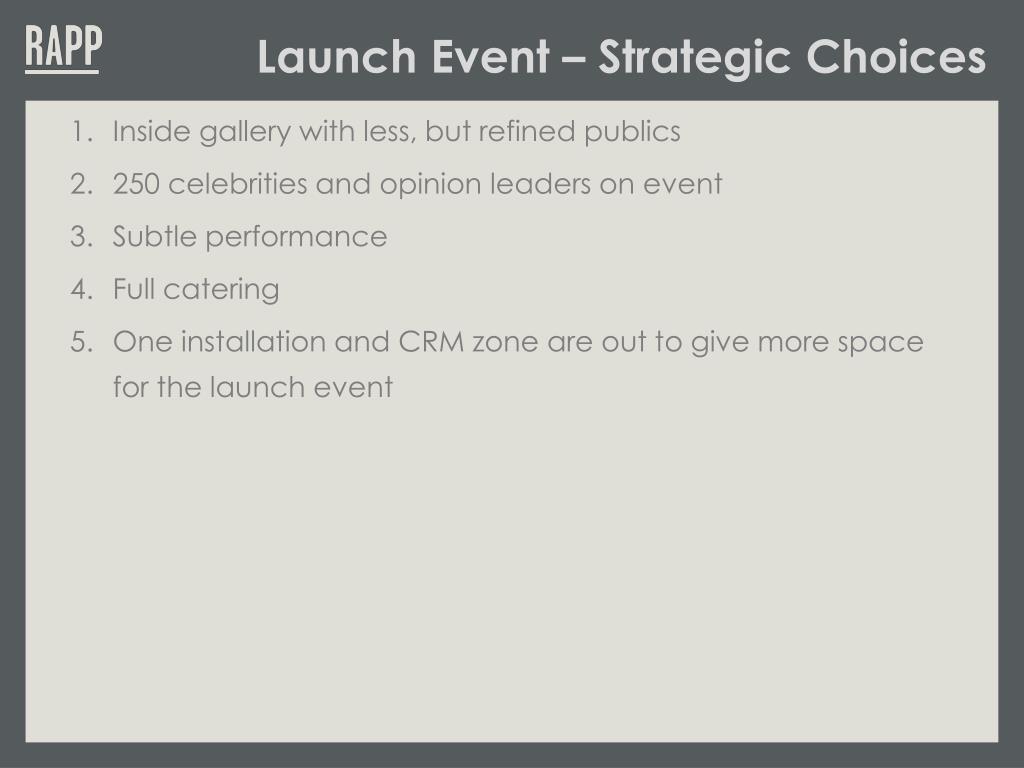 RAPP

Launch Event – Strategic Choices

1. Inside gallery with less, but refined publics
2. 250 celebrities and opinion leaders on event
3. Subtle performance
4. Full catering
5. One installation and CRM zone are out to give more space for the launch event